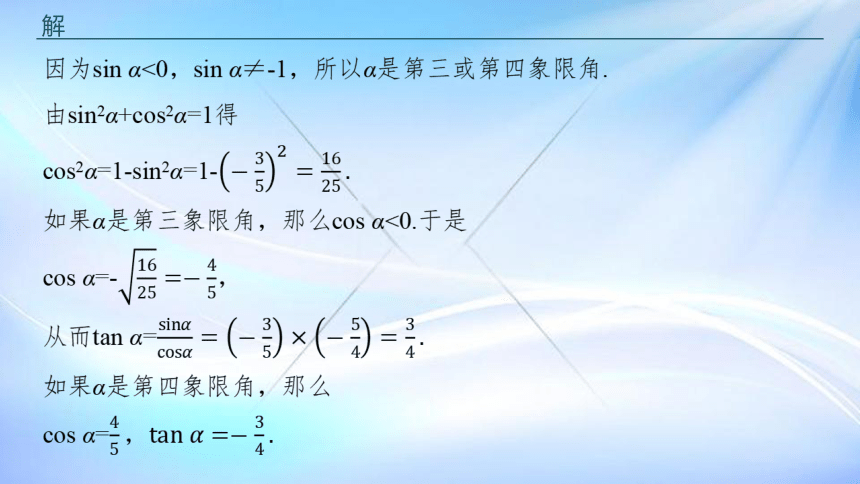 解

因为$\sin\alpha<0$，$\sin\alpha\neq-1$，所以$\alpha$是第三或第四象限角.

由$\sin^2\alpha+\cos^2\alpha=1$得

$\cos^2\alpha=1-\sin^2\alpha=1-\left(-\frac{3}{5}\right)^2=\frac{16}{25}$.

如果$\alpha$是第三象限角，那么$\cos\alpha<0$.于是

$\cos\alpha=-\sqrt{\frac{16}{25}}=-\frac{4}{5}$,

从而$\tan\alpha=\frac{\sin\alpha}{\cos\alpha}=\left(-\frac{3}{5}\right)\times\left(-\frac{5}{4}\right)=\frac{3}{4}$.

如果$\alpha$是第四象限角，那么

$\cos\alpha=\frac{4}{5}$，$\tan\alpha=-\frac{3}{4}$.